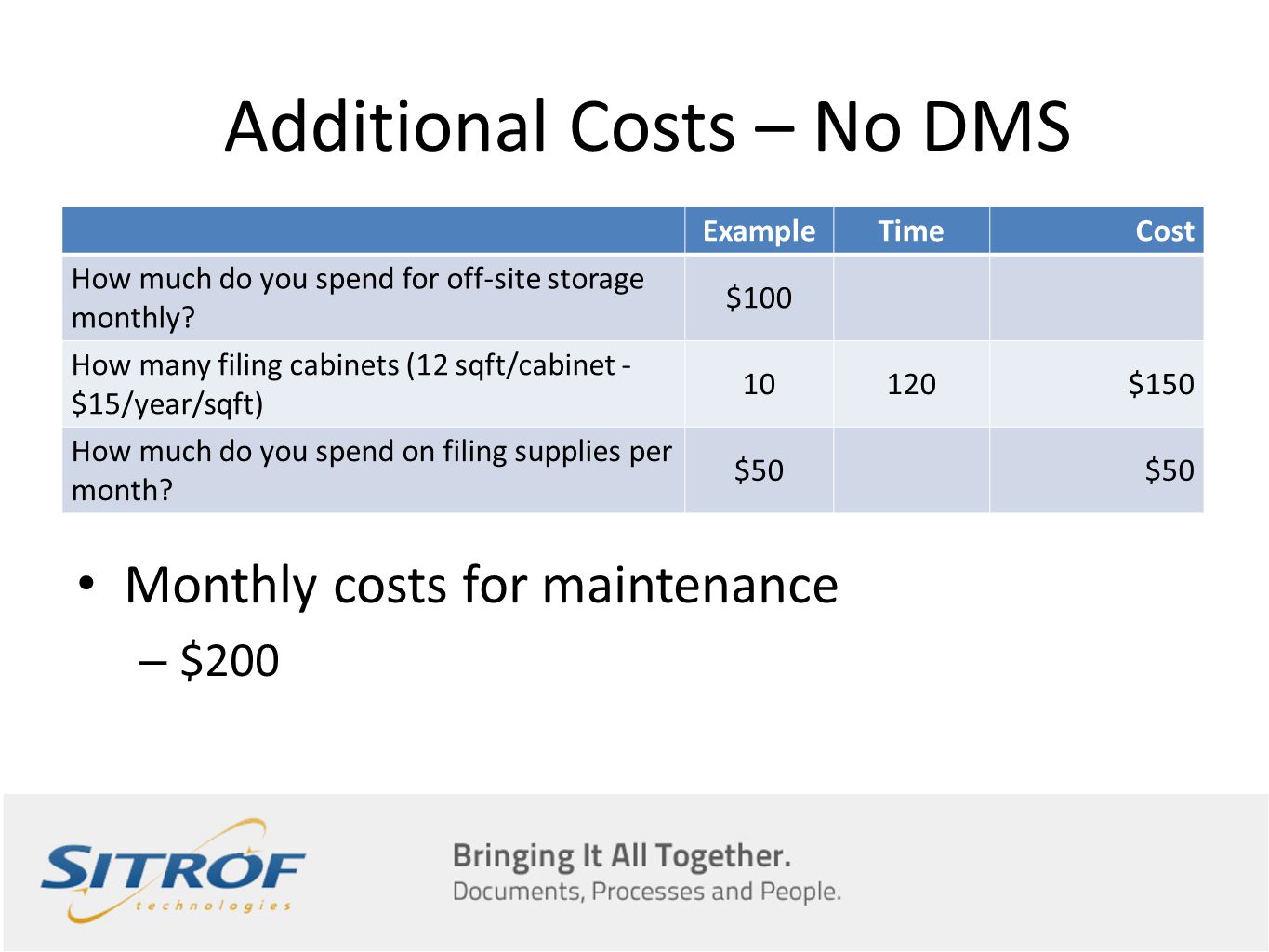 Additional Costs – No DMS

| | Example | Time | Cost |
|---|---|---|---|
| How much do you spend for off-site storage monthly? | \$100 | | |
| How many filing cabinets (12 sqft/cabinet - \$15/year/sqft) | 10 | 120 | \$150 |
| How much do you spend on filing supplies per month? | \$50 | | \$50 |

• Monthly costs for maintenance
– \$200

SITROF technologies

Bringing It All Together.
Documents, Processes and People.